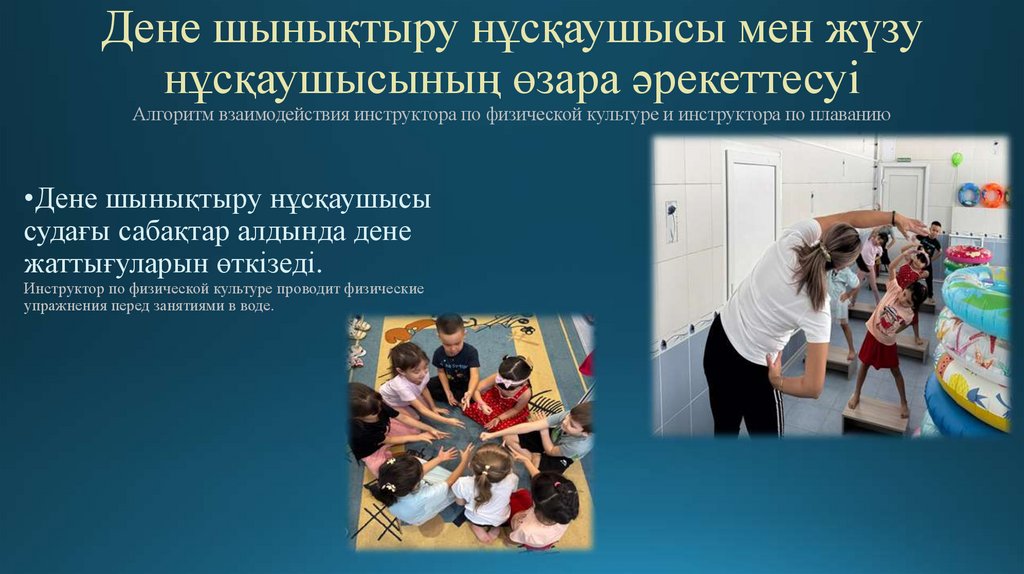 Дене шынықтыру нұсқаушысы мен жүзу нұсқаушысының өзара әрекеттесуі
Алгоритм взаимодействия инструктора по физической культуре и инструктора по плаванию

•Дене шынықтыру нұсқаушысы судағы сабақтар алдында дене жаттығуларын өткізеді.
Инструктор по физической культуре проводит физические упражнения перед занятиями в воде.